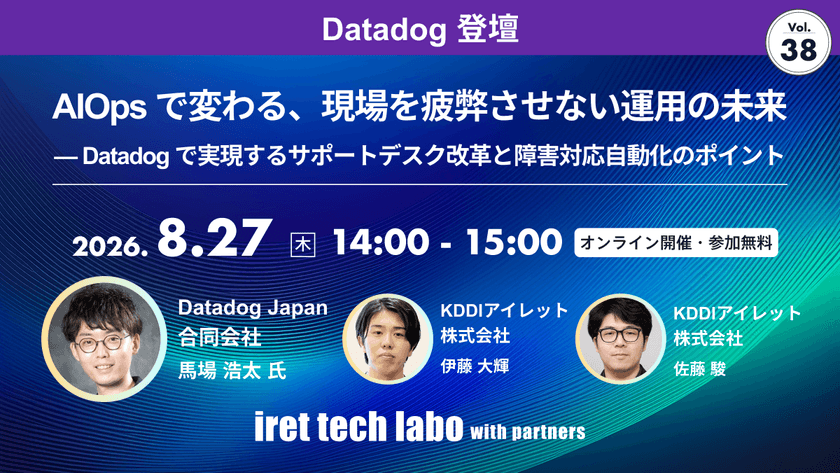 Datadog 登壇

Vol.
38

AIOps で変わる、現場を疲弊させない運用の未来

— Datadog で実現するサポートデスク改革と障害対応自動化のポイント

2026. 8.27 木 14:00 - 15:00 オンライン開催・参加無料

Datadog Japan
合同会社
馬場 浩太 氏

KDDIアイレット
株式会社
伊藤 大輝

KDDIアイレット
株式会社
佐藤 駿

iret tech labo with partners